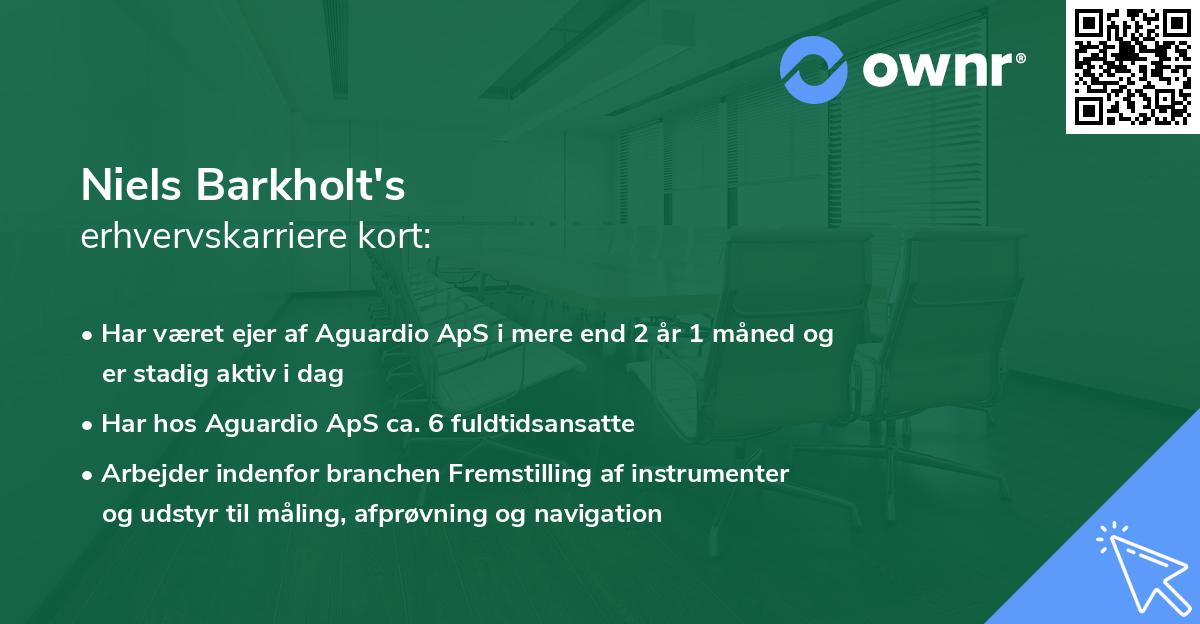 ownr®

Niels Barkholt's
erhvervskarriere kort:

• Har været ejer af Aguardio ApS i mere end 2 år 1 måned og er stadig aktiv i dag
• Har hos Aguardio ApS ca. 6 fuldtidsansatte
• Arbejder indenfor branchen Fremstilling af instrumenter og udstyr til måling, afprøvning og navigation